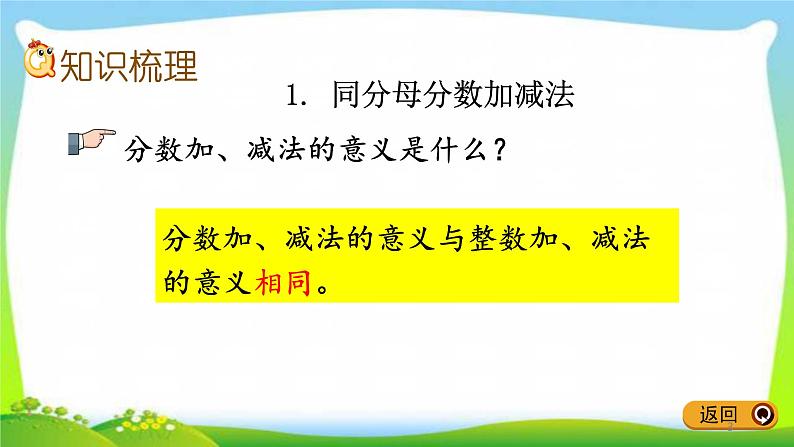 知识梳理

1. 同分母分数加减法

分数加、减法的意义是什么？

分数加、减法的意义与整数加、减法的意义相同。

返回